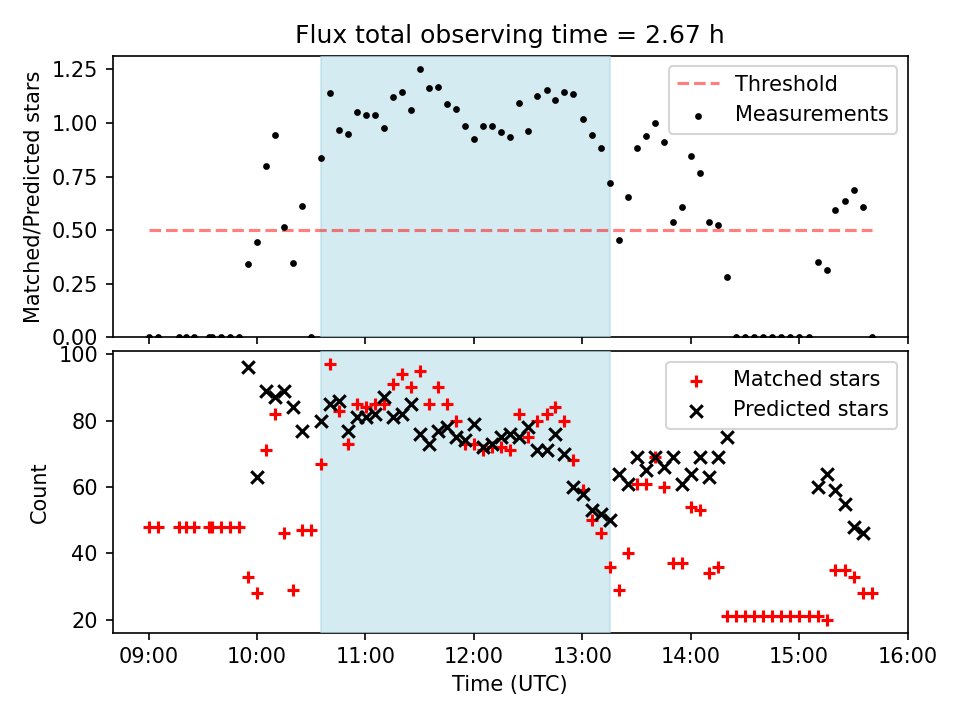 Flux total observing time = 2.67 h

Matched/Predicted stars

1.25
1.00
0.75
0.50
0.25
0.00

Threshold
Measurements

Count

100
80
60
40
20

Matched stars
Predicted stars

09:00
10:00
11:00
12:00
13:00
14:00
15:00
16:00

Time (UTC)